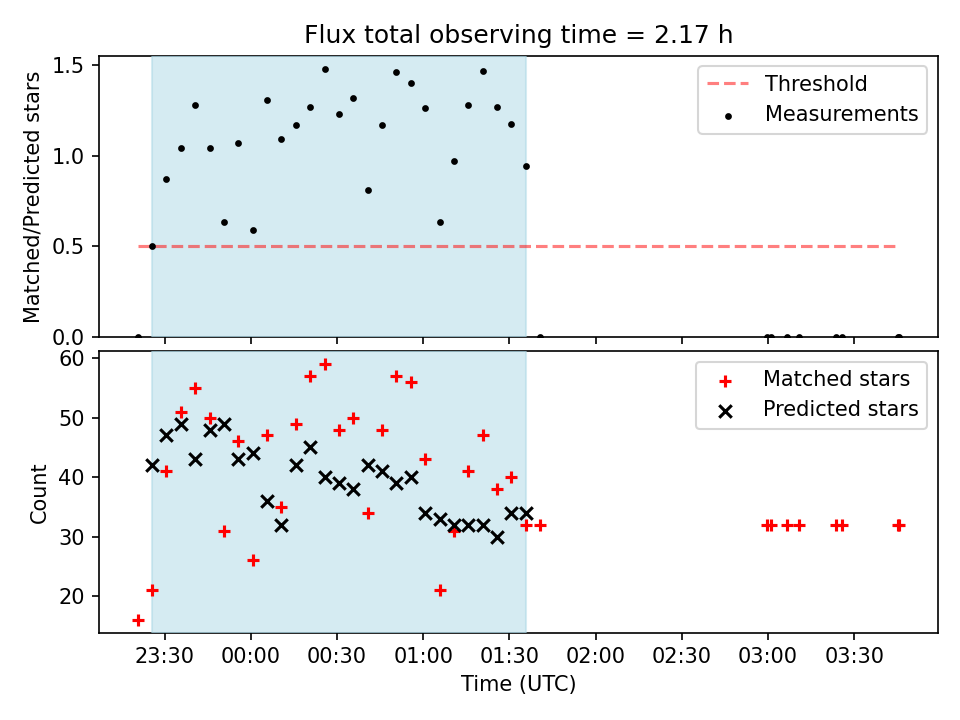 Flux total observing time = 2.17 h

Matched/Predicted stars

1.5
1.0
0.5
0.0

Threshold
Measurements

Count

60
50
40
30
20

Matched stars
Predicted stars

23:30 00:00 00:30 01:00 01:30 02:00 02:30 03:00 03:30

Time (UTC)